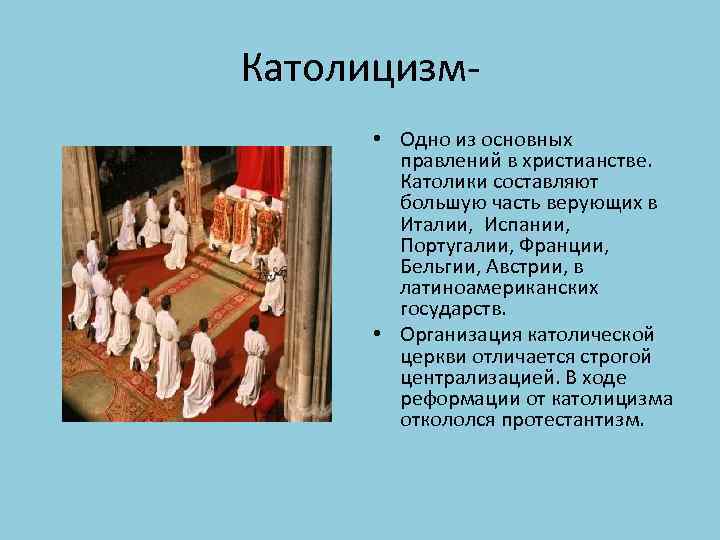 Католицизм-

• Одно из основных правлений в христианстве. Католики составляют большую часть верующих в Италии, Испании, Португалии, Франции, Бельгии, Австрии, в латиноамериканских государств.

• Организация католической церкви отличается строгой централизацией. В ходе реформации от католицизма откололся протестантизм.